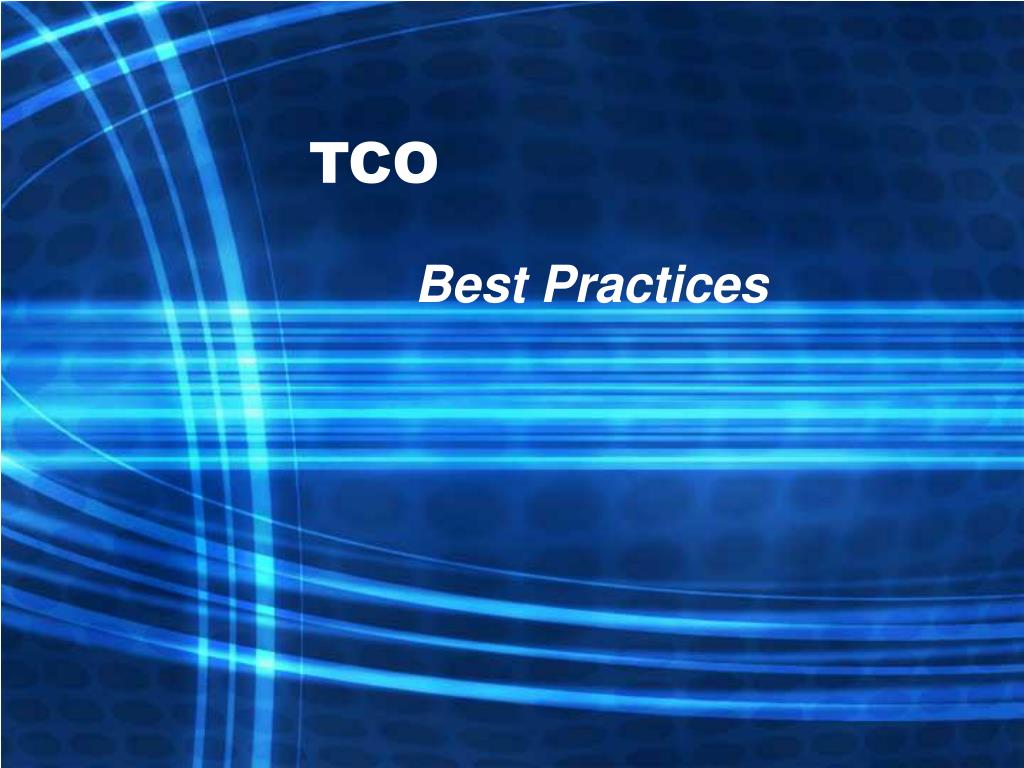 TCO

Best Practices